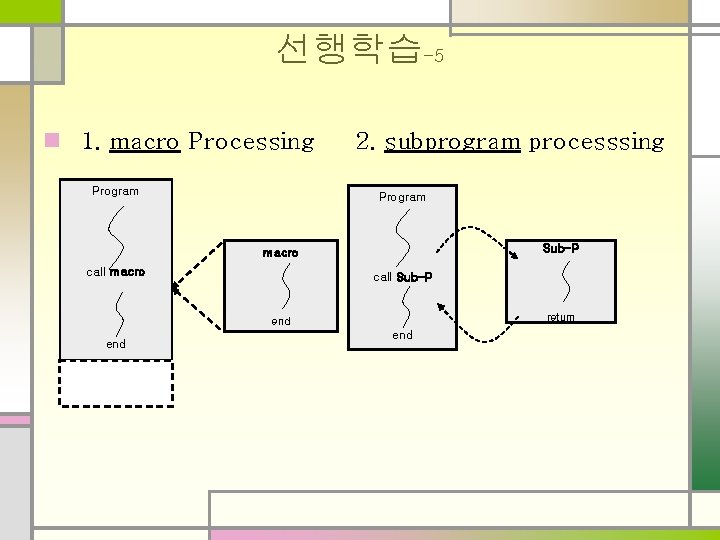 선행학습-5

1. macro Processing 2. subprogram processsing

Program

call macro

end

macro

end

Program

call Sub-P

end

Sub-P

return